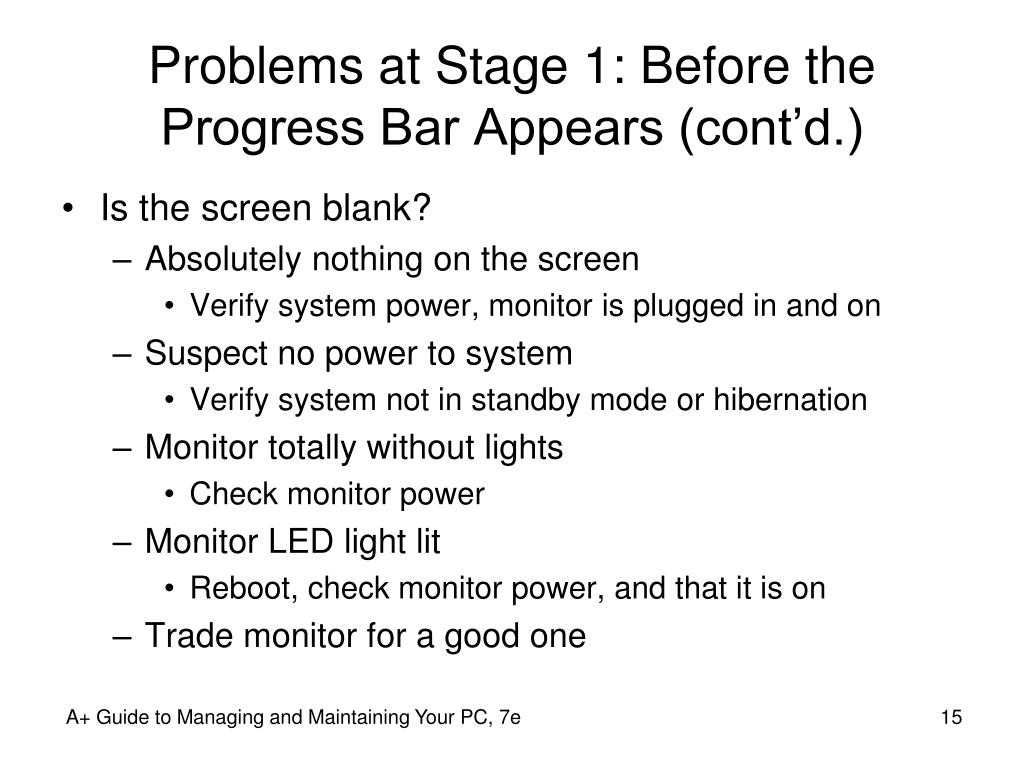 Problems at Stage 1: Before the Progress Bar Appears (cont’d.)

• Is the screen blank?
– Absolutely nothing on the screen
• Verify system power, monitor is plugged in and on
– Suspect no power to system
• Verify system not in standby mode or hibernation
– Monitor totally without lights
• Check monitor power
– Monitor LED light lit
• Reboot, check monitor power, and that it is on
– Trade monitor for a good one

A+ Guide to Managing and Maintaining Your PC, 7e

15